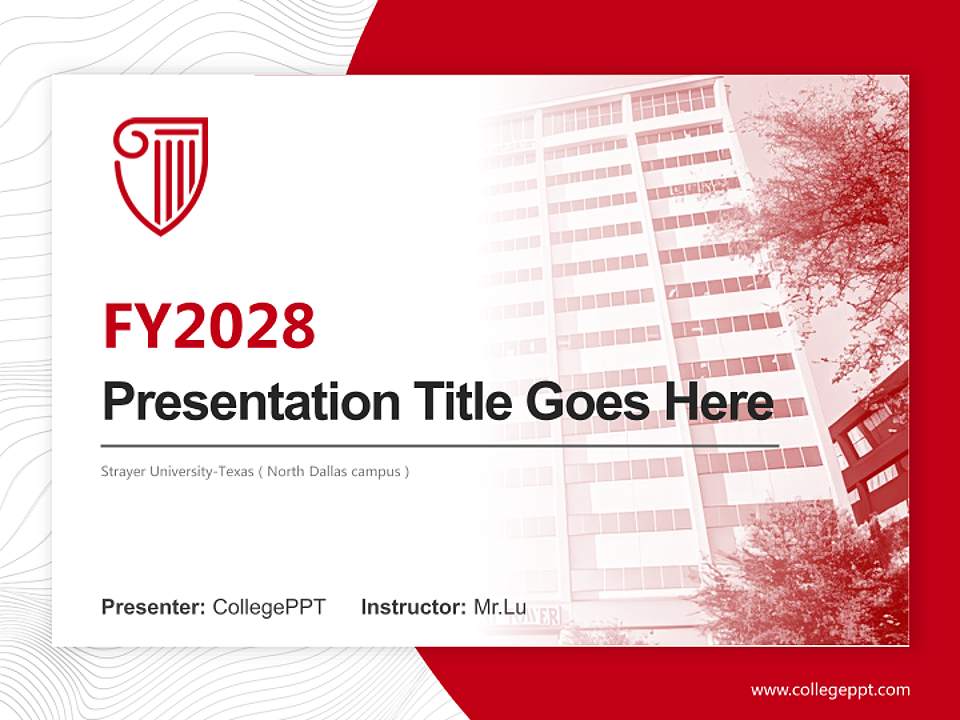 FY2028

Presentation Title Goes Here

Strayer University-Texas ( North Dallas campus )

Presenter: CollegePPT Instructor: Mr.Lu

www.collegeppt.com